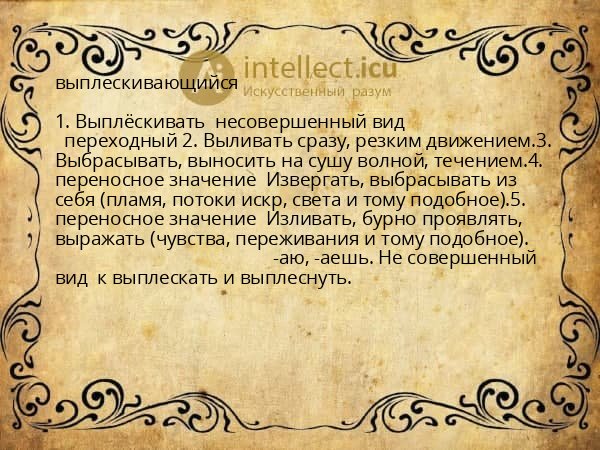 intellect.icu
Искусственный разум

выплескивающийся

1. Выплёскивать несовершенный вид переходный 2. Выливать сразу, резким движением.3. Выбрасывать, выносить на сушу волной, течением.4. переносное значение Извергать, выбрасывать из себя (пламя, потоки искр, света и тому подобное).5. переносное значение Изливать, бурно проявлять, выражать (чувства, переживания и тому подобное). -аю, -аешь. Не совершенный вид к выплескать и выплеснуть.